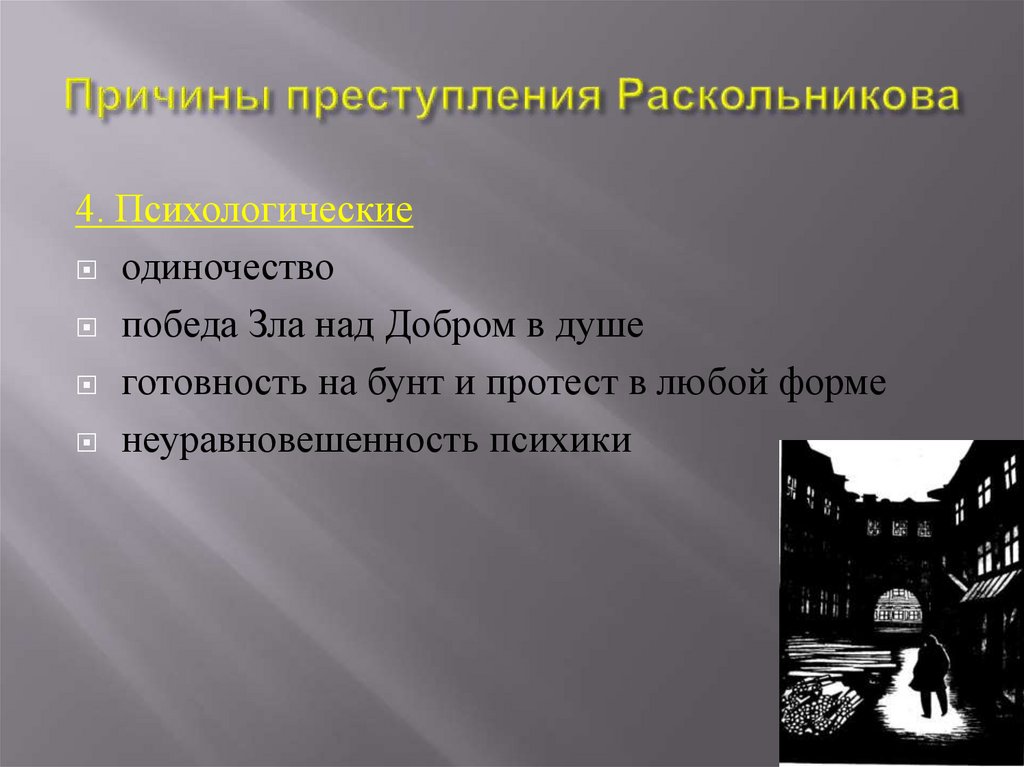 Причины преступления Раскольникова

4. Психологические

одиночество

победа Зла над Добром в душе

готовность на бунт и протест в любой форме

неуравновешенность психики